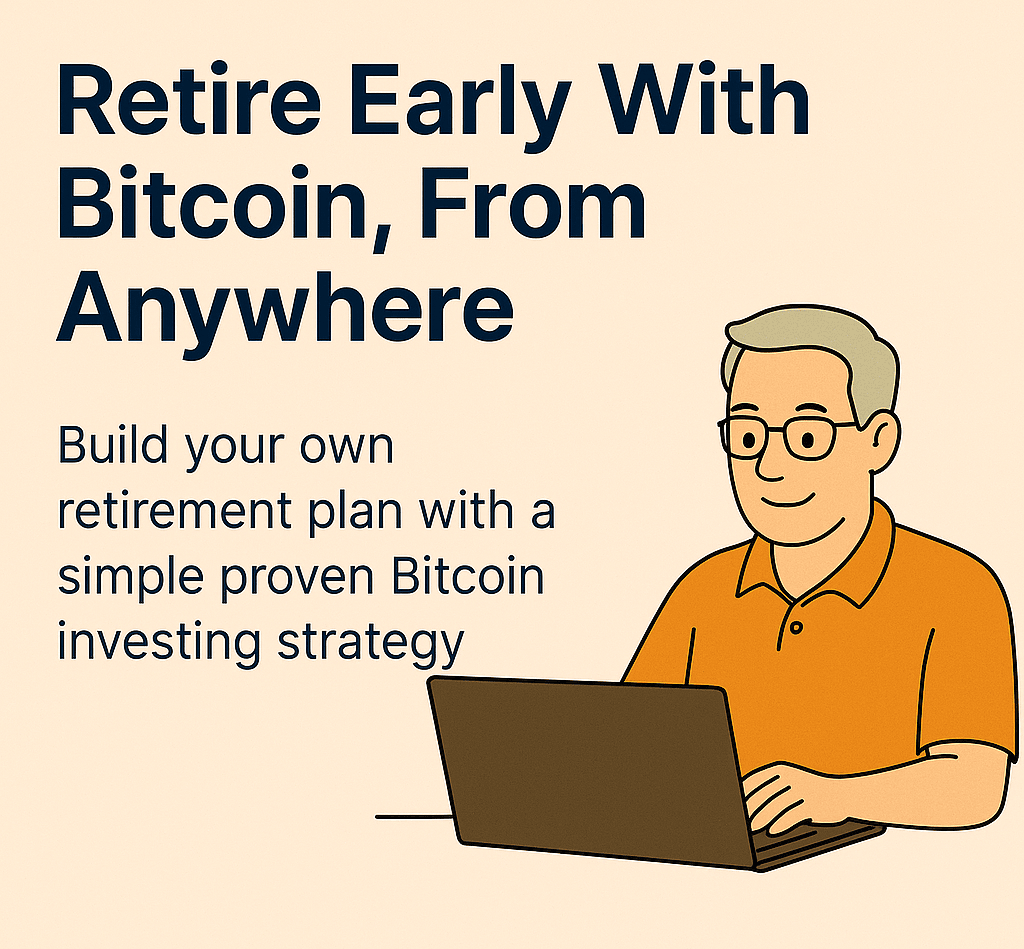 Retire Early With Bitcoin, From Anywhere

Build your own retirement plan with a simple proven Bitcoin investing strategy